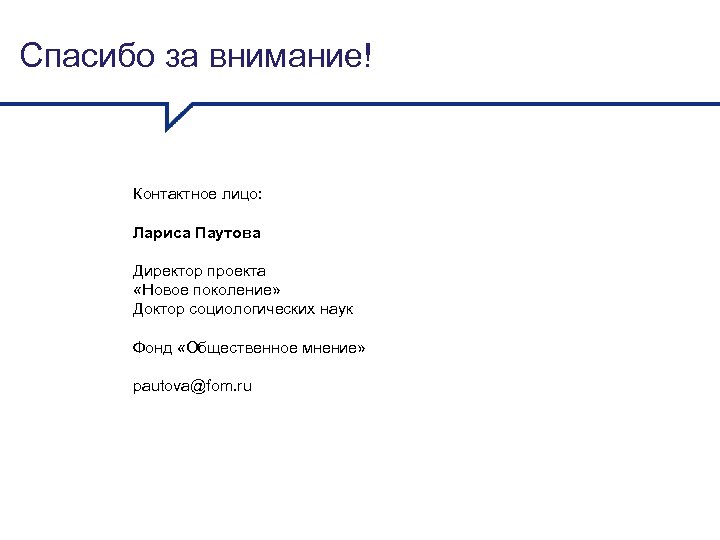 Спасибо за внимание!

Контактное лицо:

Лариса Паутова

Директор проекта
«Новое поколение»
Доктор социологических наук

Фонд «Общественное мнение»

pautova@fom.ru